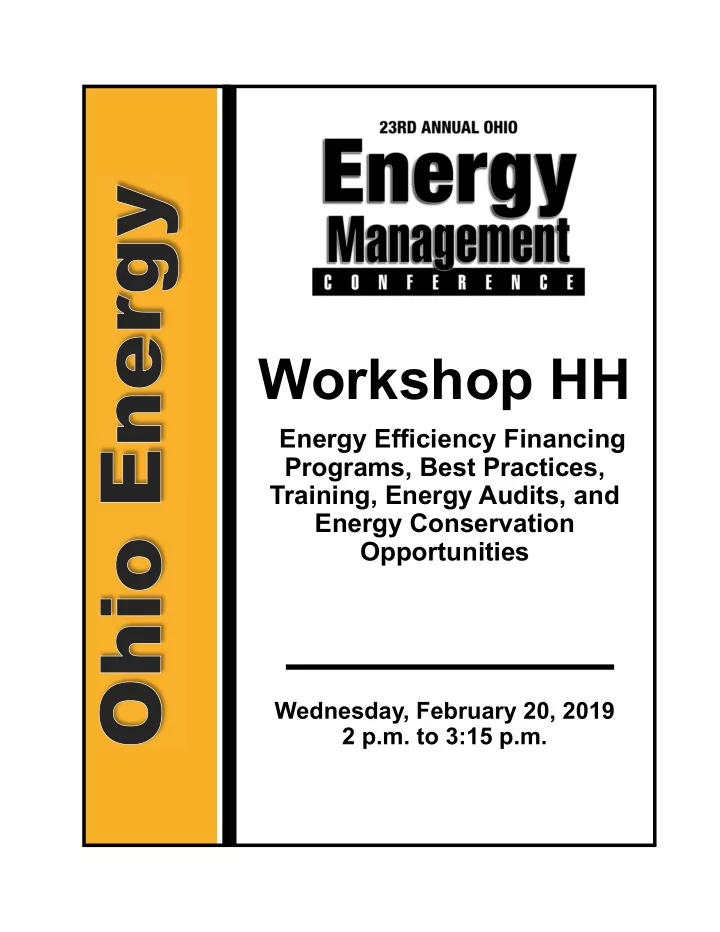 Ohio Energy

23RD ANNUAL OHIO
Energy
Management
CONFERENCE

Workshop HH

Energy Efficiency Financing Programs, Best Practices, Training, Energy Audits, and Energy Conservation Opportunities

Wednesday, February 20, 2019
2 p.m. to 3:15 p.m.